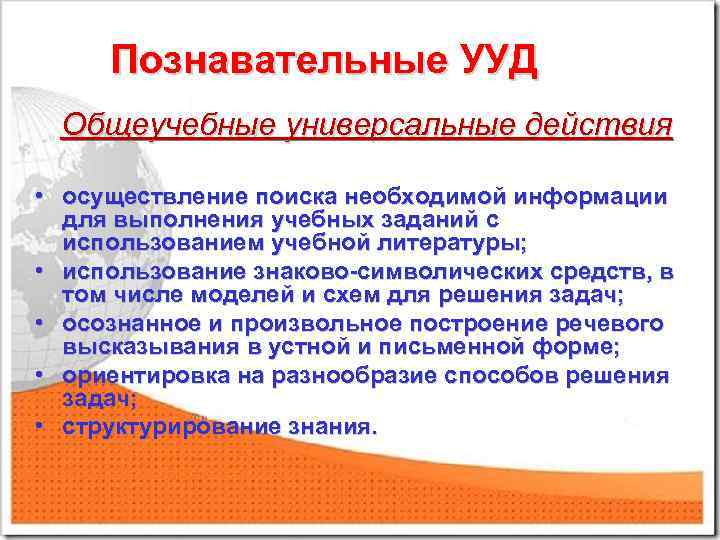 Познавательные УУД

Общеучебные универсальные действия

• осуществление поиска необходимой информации для выполнения учебных заданий с использованием учебной литературы;
• использование знаково-символических средств, в том числе моделей и схем для решения задач;
• осознанное и произвольное построение речевого высказывания в устной и письменной форме;
• ориентировка на разнообразие способов решения задач;
• структурирование знания.